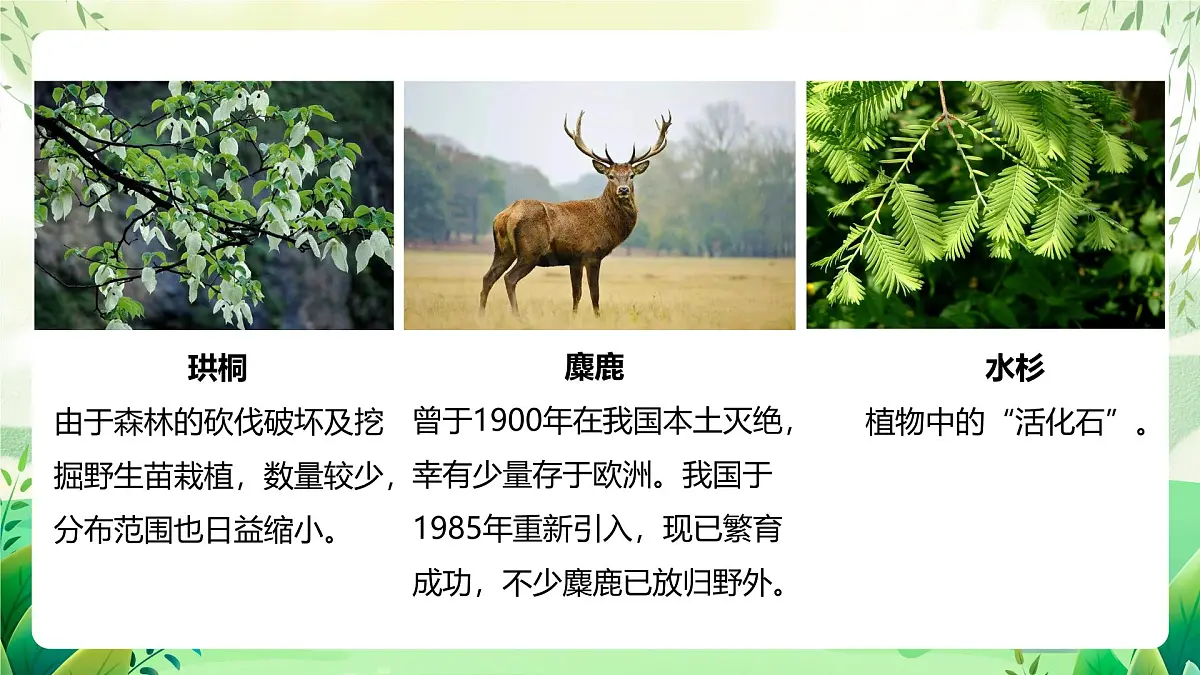 珙桐

由于森林的砍伐破坏及挖掘野生苗栽植，数量较少，分布范围也日益缩小。

麋鹿

曾于1900年在我国本土灭绝，幸有少量存于欧洲。我国于1985年重新引入，现已繁育成功，不少麋鹿已放归野外。

水杉

植物中的“活化石”。